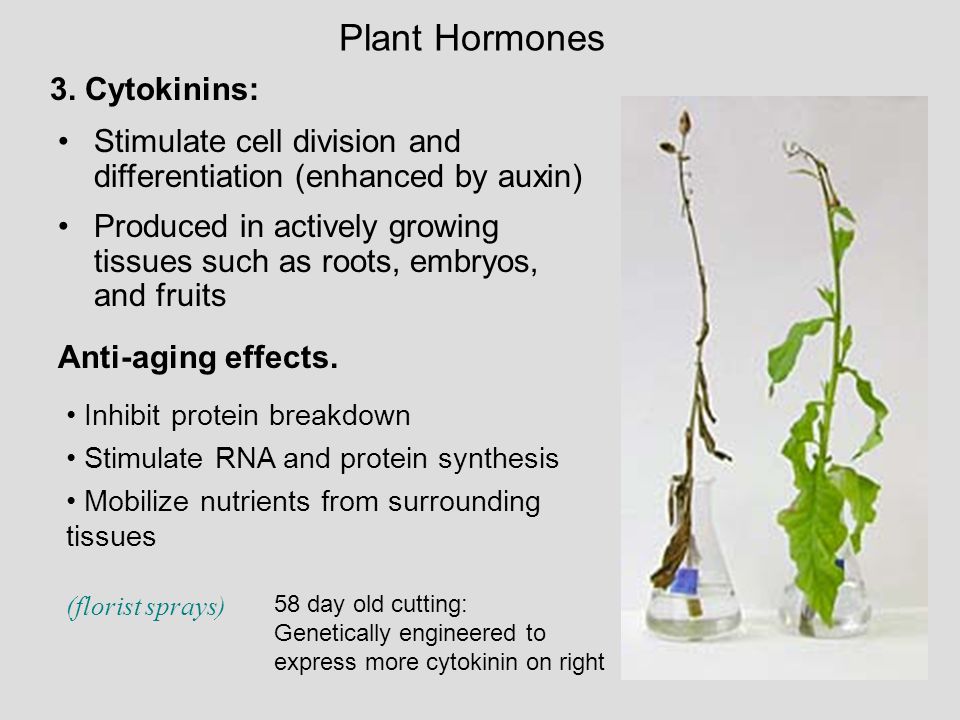 Plant Hormones

3. Cytokinins:

• Stimulate cell division and differentiation (enhanced by auxin)

• Produced in actively growing tissues such as roots, embryos, and fruits

Anti-aging effects.

• Inhibit protein breakdown

• Stimulate RNA and protein synthesis

• Mobilize nutrients from surrounding tissues

(florist sprays)

58 day old cutting: Genetically engineered to express more cytokinin on right